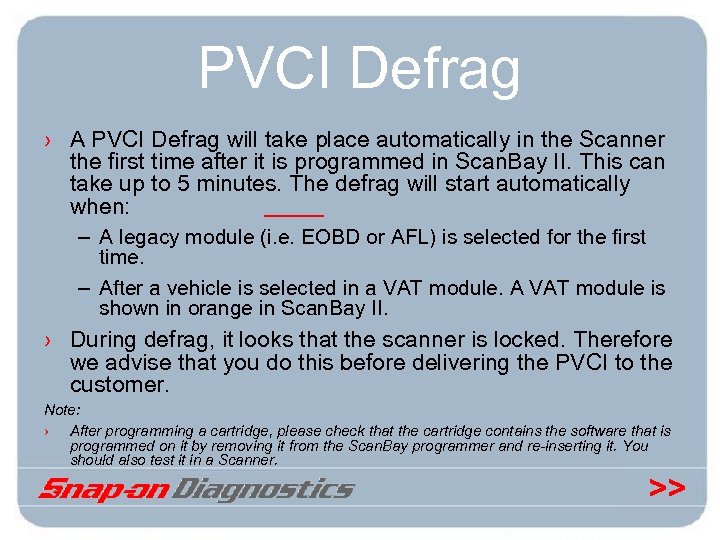 PVCI Defrag

› A PVCI Defrag will take place automatically in the Scanner the first time after it is programmed in ScanBay II. This can take up to 5 minutes. The defrag will start automatically when:

– A legacy module (i.e. EOBD or AFL) is selected for the first time.

– After a vehicle is selected in a VAT module. A VAT module is shown in orange in ScanBay II.

› During defrag, it looks that the scanner is locked. Therefore we advise that you do this before delivering the PVCI to the customer.

Note:

› After programming a cartridge, please check that the cartridge contains the software that is programmed on it by removing it from the ScanBay programmer and re-inserting it. You should also test it in a Scanner.

Snap-on Diagnostics

>>